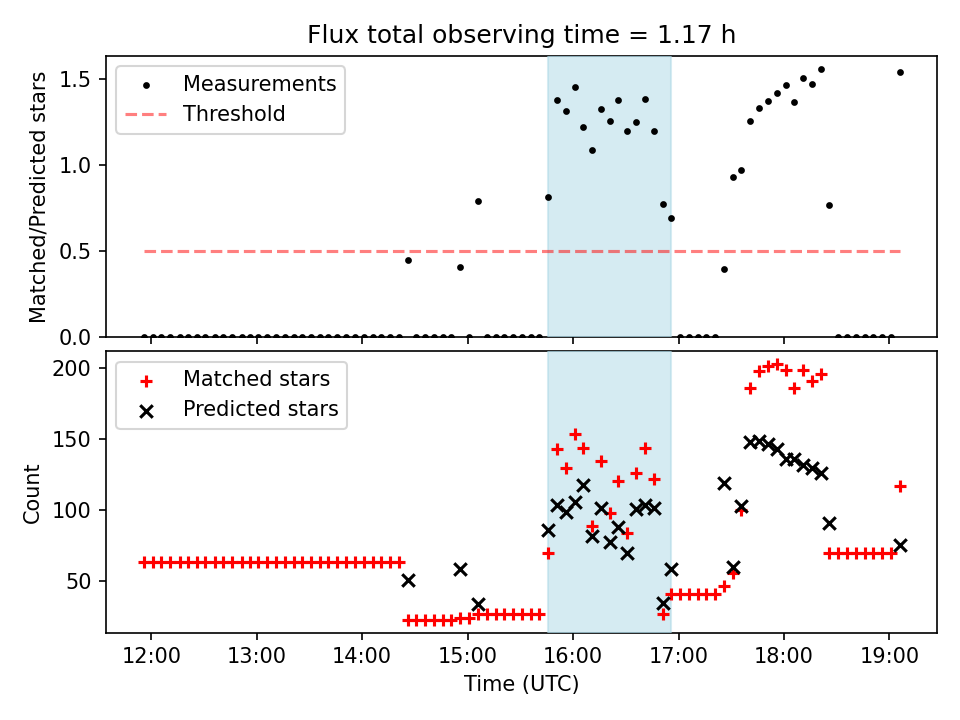 Flux total observing time = 1.17 h

Measurements
Threshold

Matched/Predicted stars

1.5
1.0
0.5
0.0

Matched stars
Predicted stars

Count

200
150
100
50

12:00
13:00
14:00
15:00
16:00
17:00
18:00
19:00

Time (UTC)